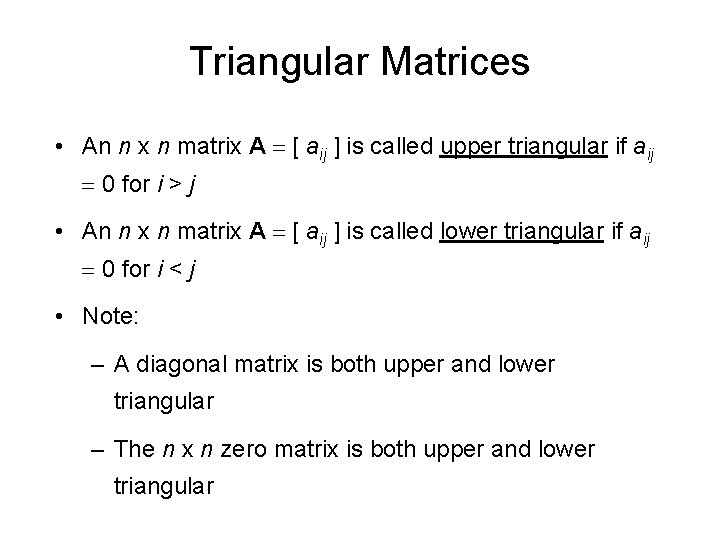 Triangular Matrices

• An $n$ x $n$ matrix $\mathbf{A} = [\ a_{ij}\ ]$ is called upper triangular if $a_{ij} = 0$ for $i > j$

• An $n$ x $n$ matrix $\mathbf{A} = [\ a_{ij}\ ]$ is called lower triangular if $a_{ij} = 0$ for $i < j$

• Note:

– A diagonal matrix is both upper and lower triangular

– The $n$ x $n$ zero matrix is both upper and lower triangular